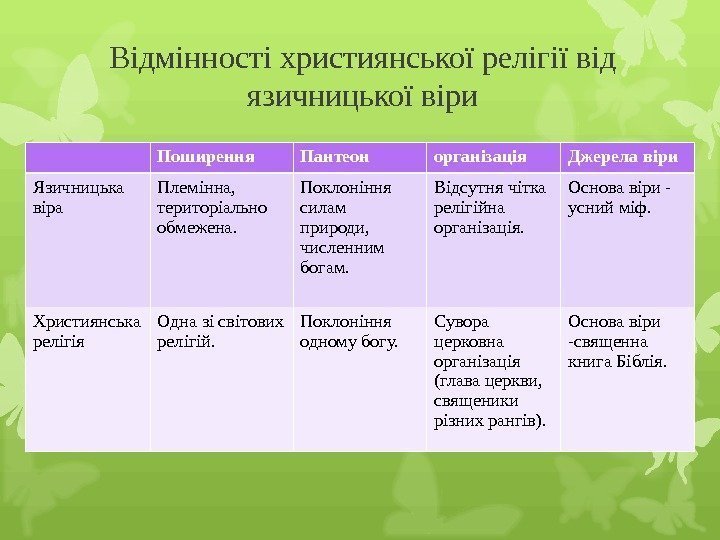 Відмінності християнської релігії від язичницької віри

| | Поширення | Пантеон | організація | Джерела віри |
|---|---|---|---|---|
| Язичницька віра | Племінна, територіально обмежена. | Поклоніння силам природи, численним богам. | Відсутня чітка релігійна організація. | Основа віри - усний міф. |
| Християнська релігія | Одна зі світових релігій. | Поклоніння одному богу. | Сувора церковна організація (глава церкви, священики різних рангів). | Основа віри -священна книга Біблія. |